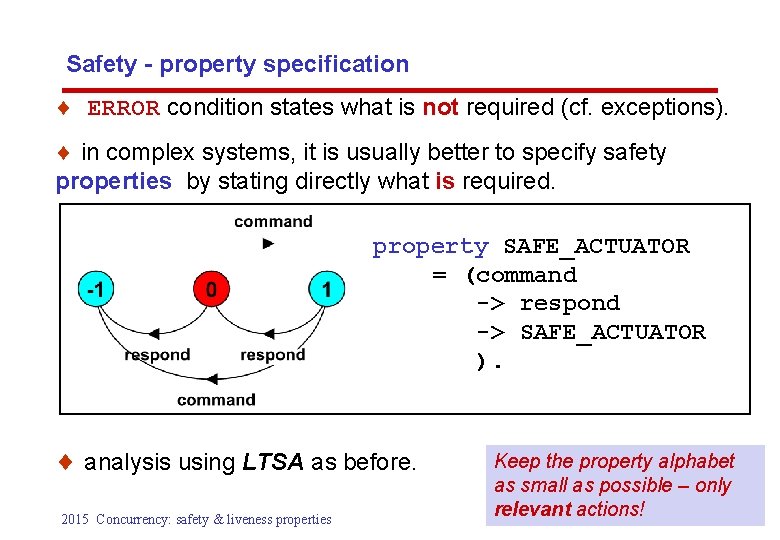 Safety - property specification

♦ ERROR condition states what is not required (cf. exceptions).

♦ in complex systems, it is usually better to specify safety properties by stating directly what is required.

command

-1

0

1

respond

respond

command

property SAFE_ACTUATOR
= (command
-> respond
-> SAFE_ACTUATOR
).

♦ analysis using LTSA as before.

Keep the property alphabet as small as possible – only relevant actions!

2015 Concurrency: safety & liveness properties